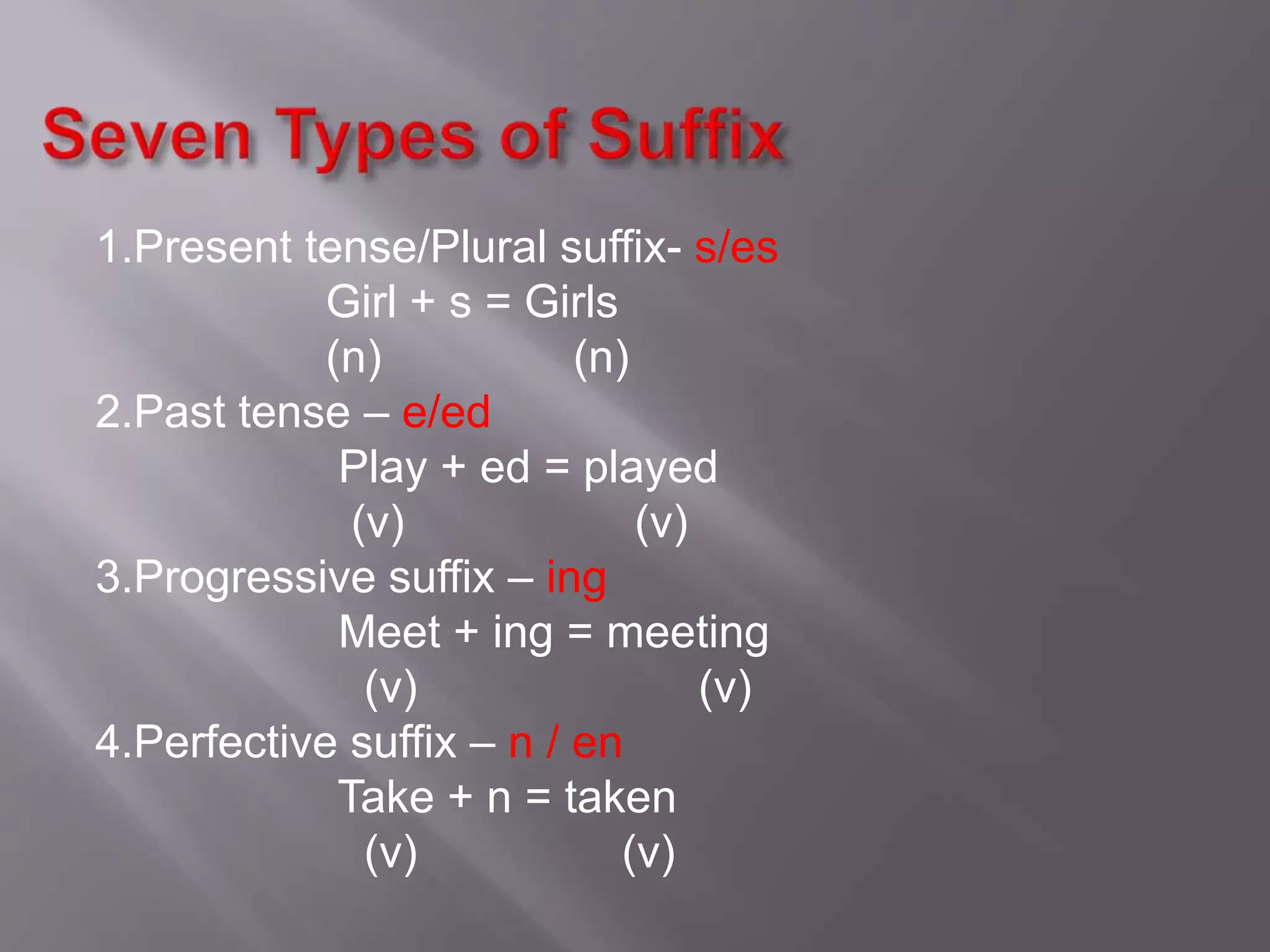 Seven Types of Suffix

1.Present tense/Plural suffix- s/es
Girl + s = Girls
(n) (n)
2.Past tense – e/ed
Play + ed = played
(v) (v)
3.Progressive suffix – ing
Meet + ing = meeting
(v) (v)
4.Perfective suffix – n / en
Take + n = taken
(v) (v)